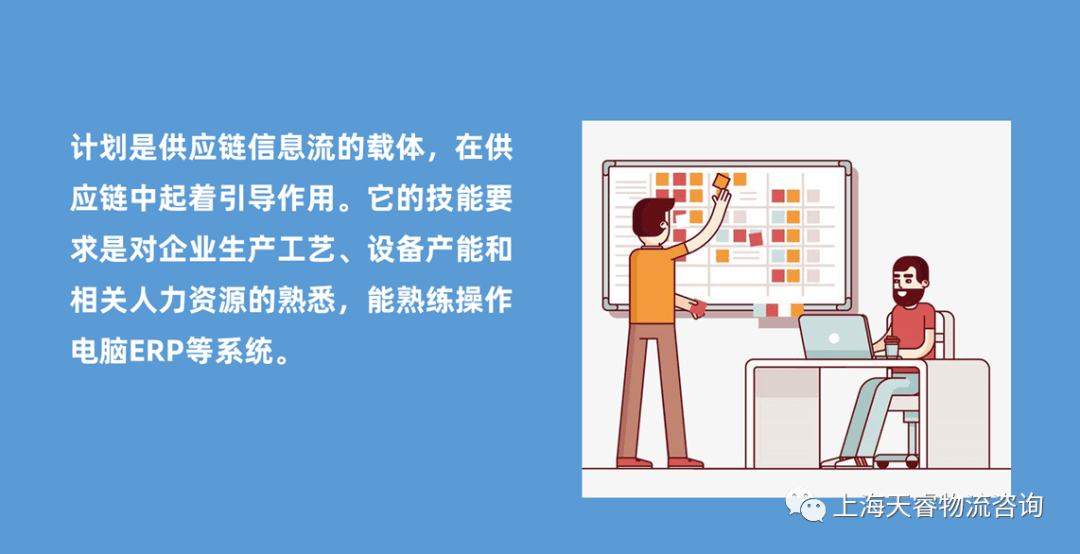 计划是供应链信息流的载体，在供应链中起着引导作用。它的技能要求是对企业生产工艺、设备产能和相关人力资源的熟悉，能熟练操作电脑ERP等系统。

上海天睿物流咨询